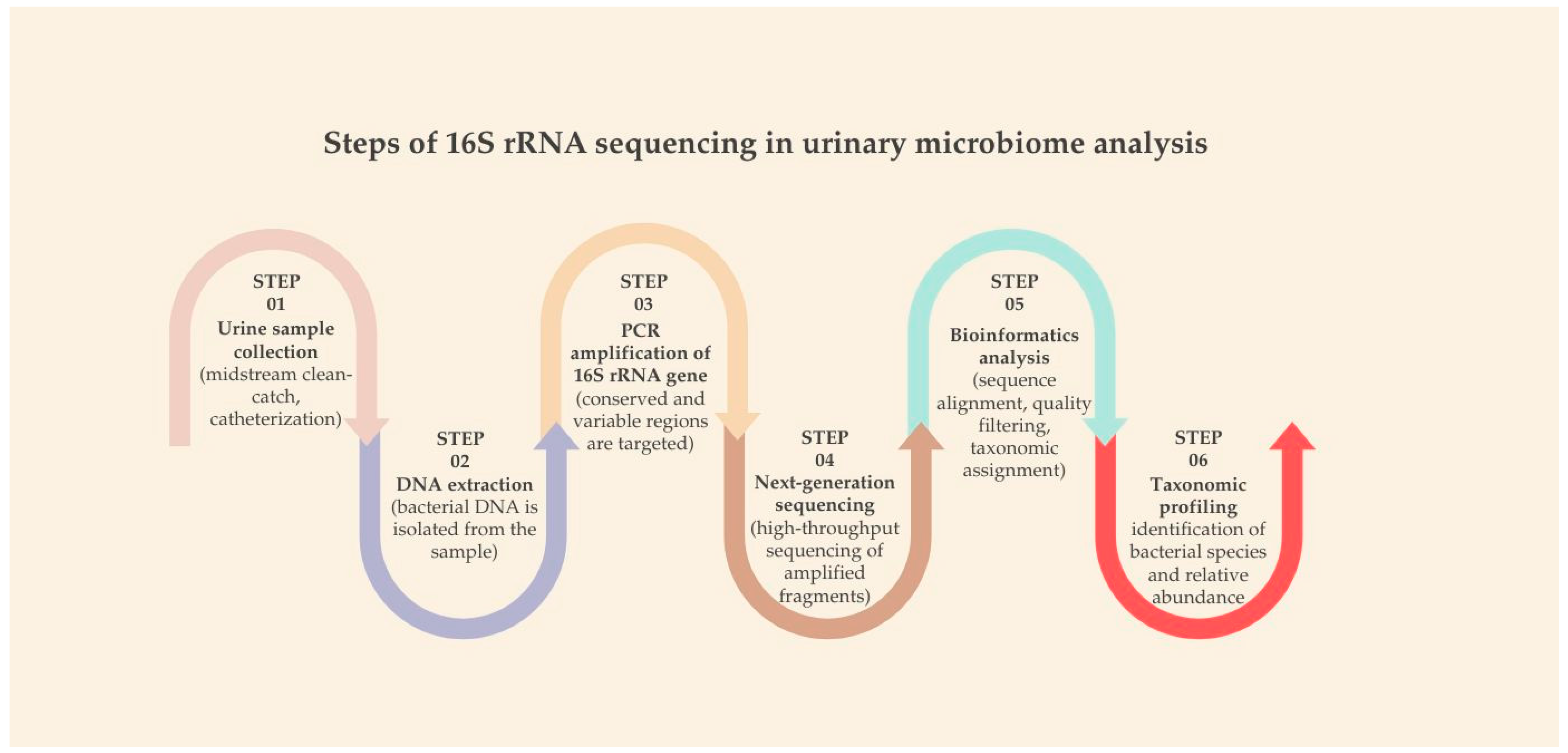 Steps of 16S rRNA sequencing in urinary microbiome analysis

STEP 01
Urine sample collection
(midstream clean-catch, catheterization)

STEP 02
DNA extraction
(bacterial DNA is isolated from the sample)

STEP 03
PCR amplification of 16S rRNA gene
(conserved and variable regions are targeted)

STEP 04
Next-generation sequencing
(high-throughput sequencing of amplified fragments)

STEP 05
Bioinformatics analysis
(sequence alignment, quality filtering, taxonomic assignment)

STEP 06
Taxonomic profiling
identification of bacterial species and relative abundance